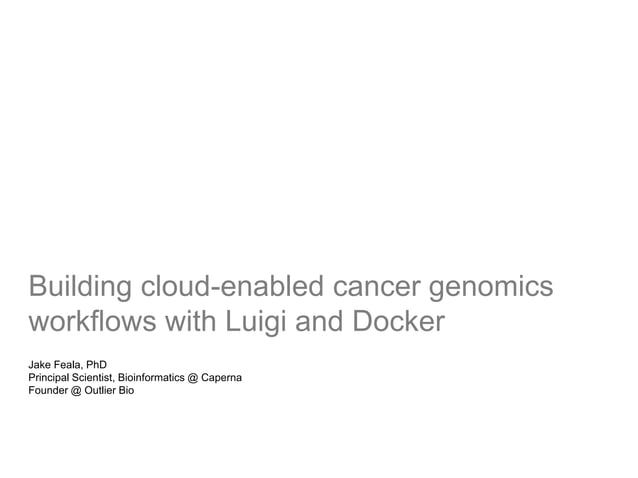 Building cloud-enabled cancer genomics workflows with Luigi and Docker

Jake Feala, PhD
Principal Scientist, Bioinformatics @ Caperna
Founder @ Outlier Bio